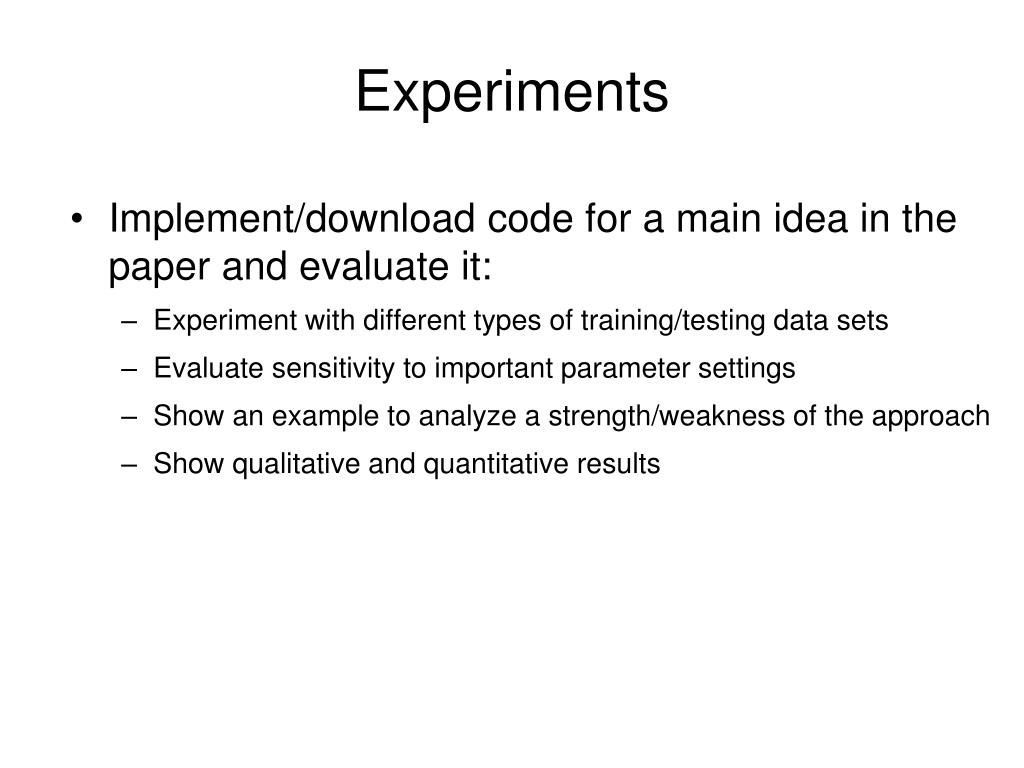 Experiments

• Implement/download code for a main idea in the paper and evaluate it:
– Experiment with different types of training/testing data sets
– Evaluate sensitivity to important parameter settings
– Show an example to analyze a strength/weakness of the approach
– Show qualitative and quantitative results